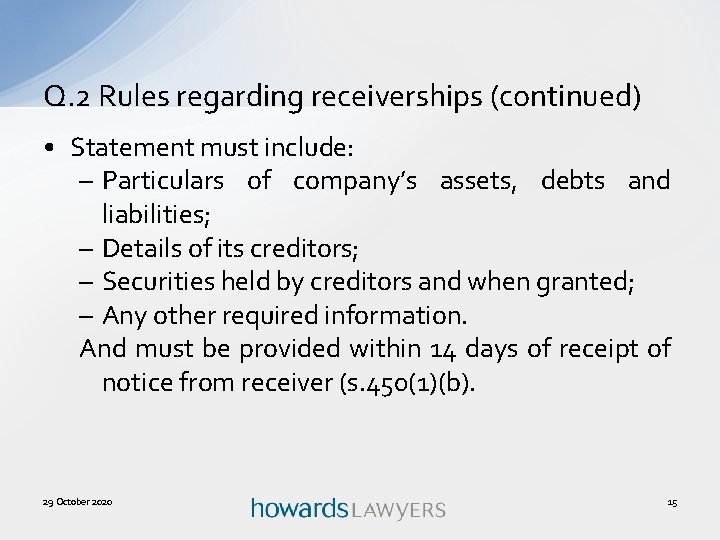 Q.2 Rules regarding receiverships (continued)

• Statement must include:
– Particulars of company's assets, debts and liabilities;
– Details of its creditors;
– Securities held by creditors and when granted;
– Any other required information.
And must be provided within 14 days of receipt of notice from receiver (s.450(1)(b).

29 October 2020

howards LAWYERS

15